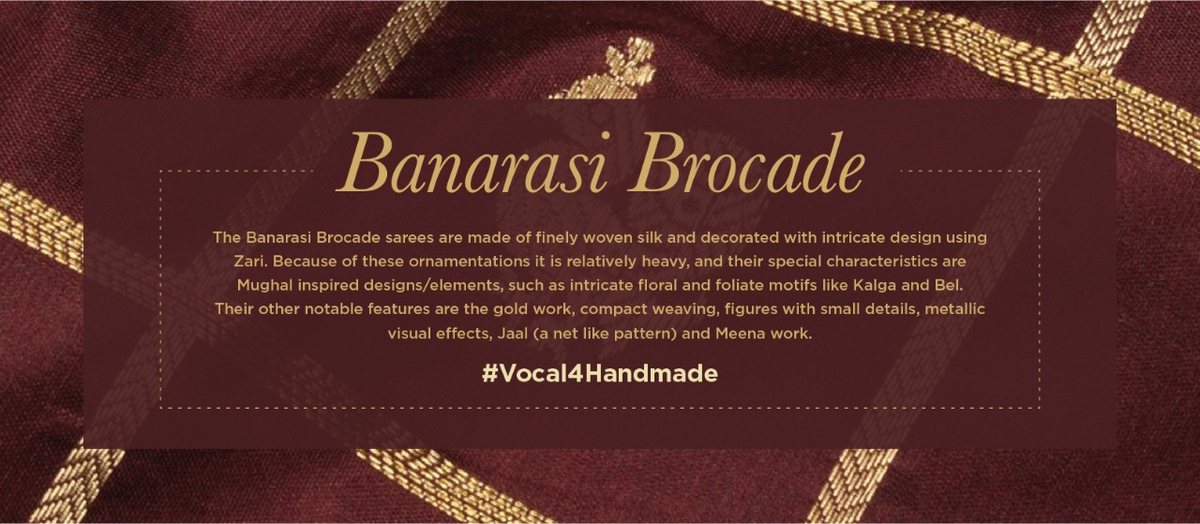 Banarasi Brocade

The Banarasi Brocade sarees are made of finely woven silk and decorated with intricate design using Zari. Because of these ornamentations it is relatively heavy, and their special characteristics are Mughal inspired designs/elements, such as intricate floral and foliate motifs like Kalga and Bel. Their other notable features are the gold work, compact weaving, figures with small details, metallic visual effects, Jaal (a net like pattern) and Meena work.

#Vocal4Handmade